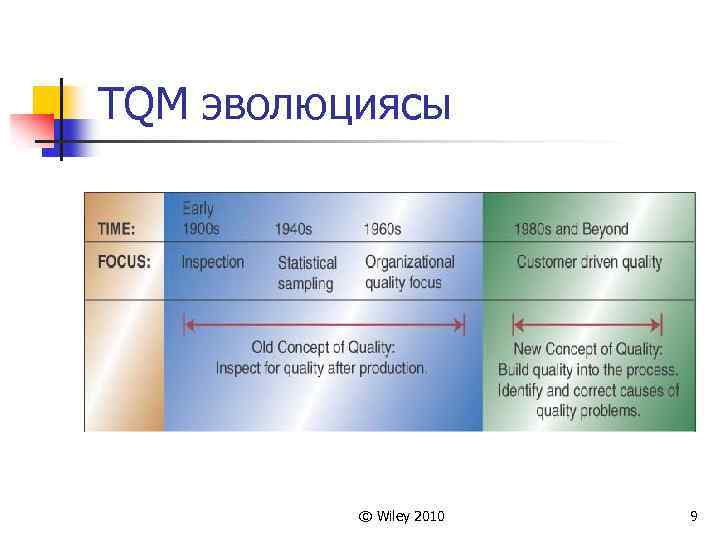 TQM эволюциясы

| TIME: | Early 1900s | 1940s | 1960s | 1980s and Beyond |
|---|---|---|---|---|
| FOCUS: | Inspection | Statistical sampling | Organizational quality focus | Customer driven quality |

Old Concept of Quality: Inspect for quality after production.

New Concept of Quality: Build quality into the process. Identify and correct causes of quality problems.

© Wiley 2010

9